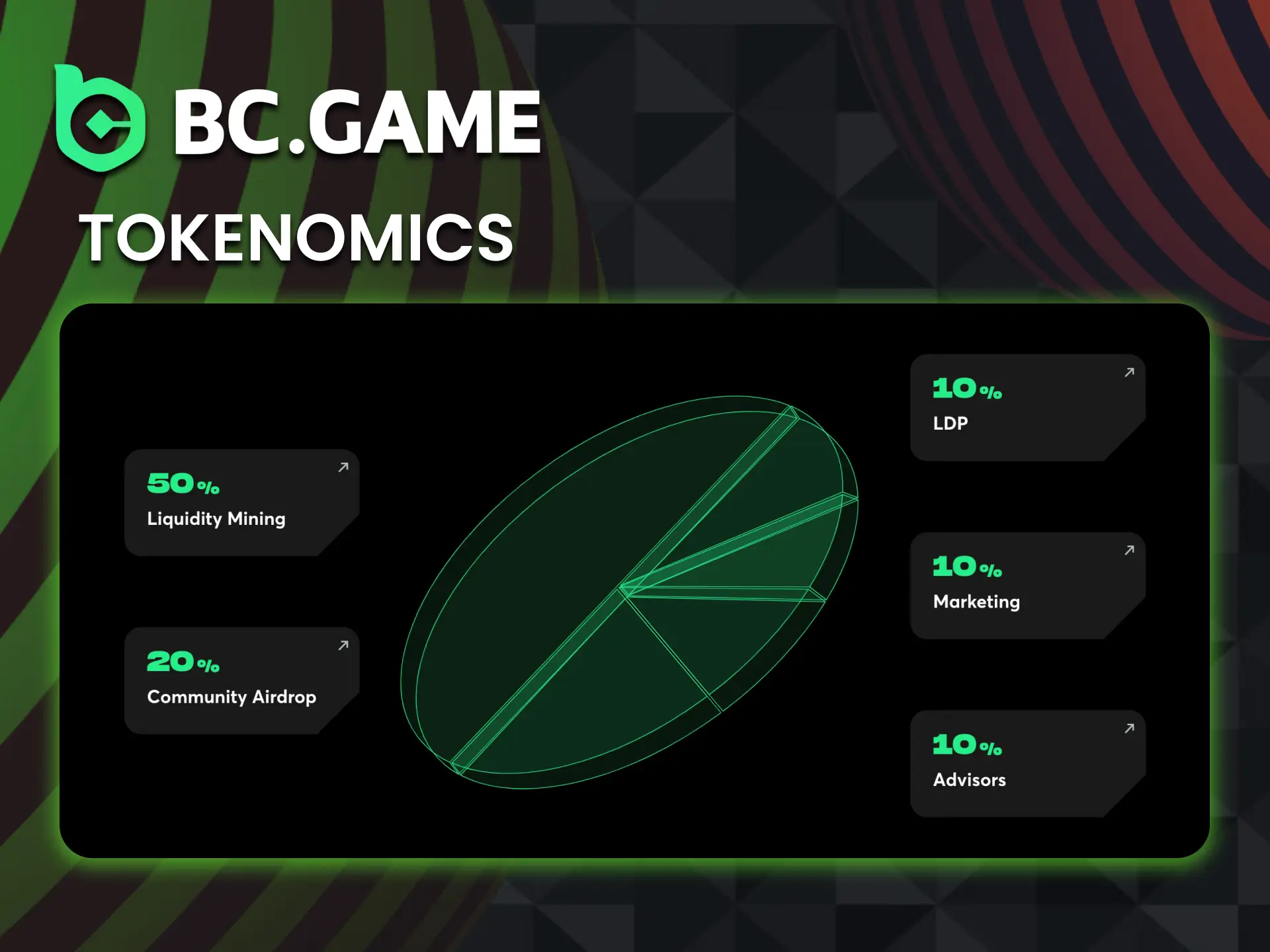 BC.GAME

TOKENOMICS

50%
Liquidity Mining

20%
Community Airdrop

10%
LDP

10%
Marketing

10%
Advisors